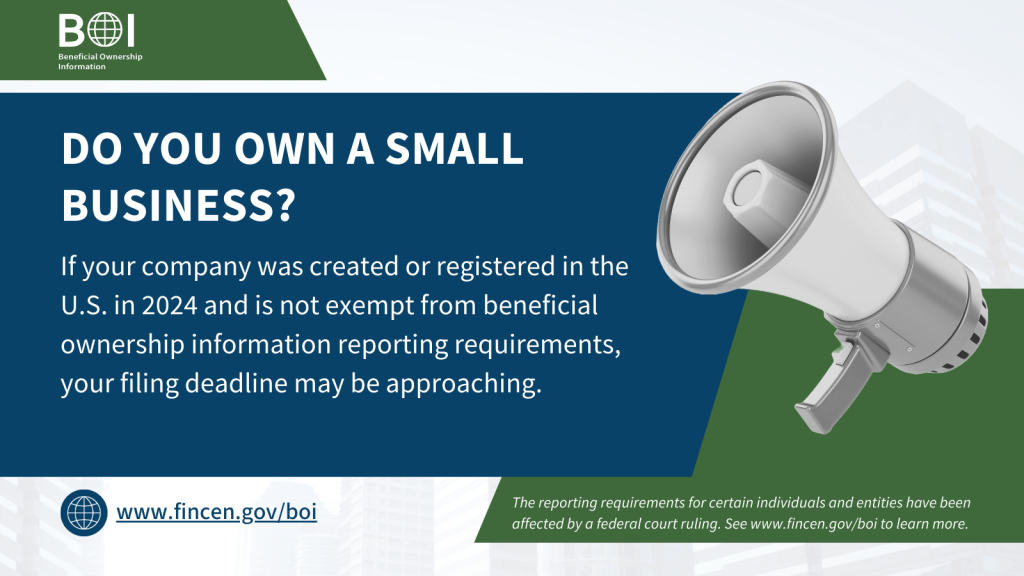 BOI
Beneficial Ownership Information

DO YOU OWN A SMALL BUSINESS?

If your company was created or registered in the U.S. in 2024 and is not exempt from beneficial ownership information reporting requirements, your filing deadline may be approaching.

www.fincen.gov/boi

The reporting requirements for certain individuals and entities have been affected by a federal court ruling. See www.fincen.gov/boi to learn more.